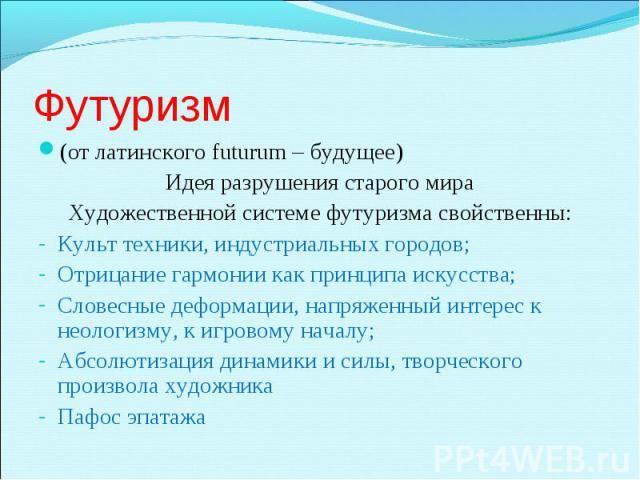 Футуризм

(от латинского futurum – будущее)

Идея разрушения старого мира

Художественной системе футуризма свойственны:

- Культ техники, индустриальных городов;
- Отрицание гармонии как принципа искусства;
- Словесные деформации, напряженный интерес к неологизму, к игровому началу;
- Абсолютизация динамики и силы, творческого произвола художника
- Пафос эпатажа

PPt4WEB.ru